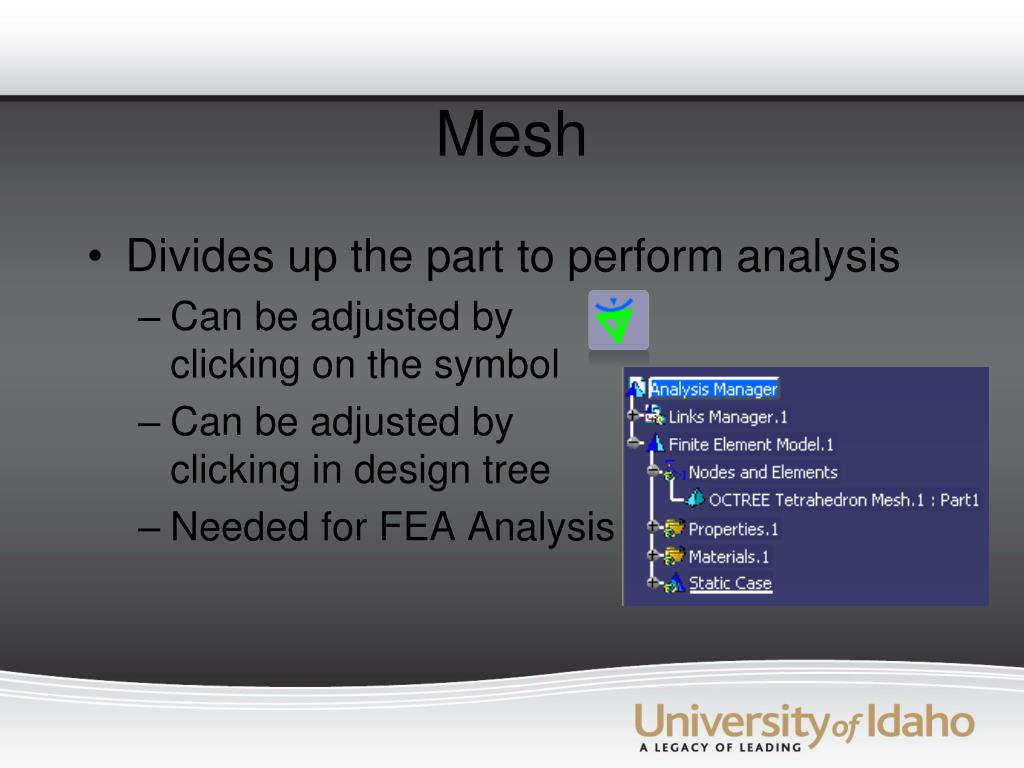 Mesh

• Divides up the part to perform analysis
– Can be adjusted by clicking on the symbol
– Can be adjusted by clicking in design tree
– Needed for FEA Analysis

Analysis Manager
Links Manager.1
Finite Element Model.1
Nodes and Elements
OCTREE Tetrahedron Mesh.1 : Part1
Properties.1
Materials.1
Static Case

University of Idaho
A LEGACY OF LEADING